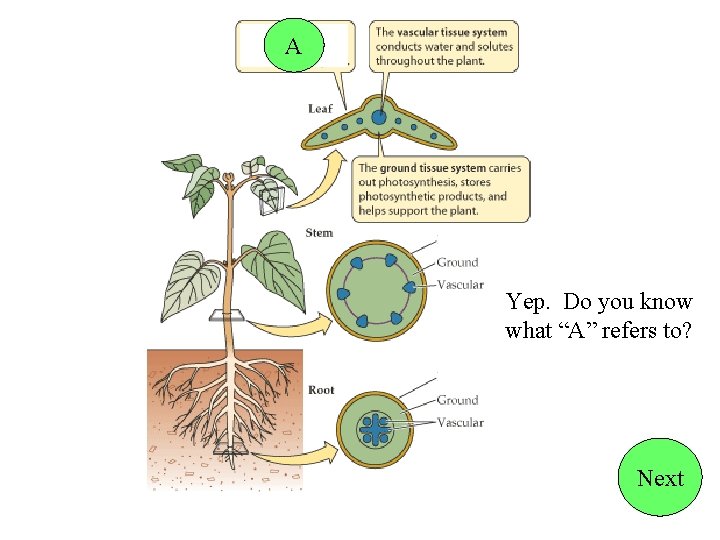 A

The vascular tissue system conducts water and solutes throughout the plant.

Leaf

The ground tissue system carries out photosynthesis, stores photosynthetic products, and helps support the plant.

Stem

Ground

Vascular

Root

Ground

Vascular

Yep. Do you know what “A” refers to?

Next